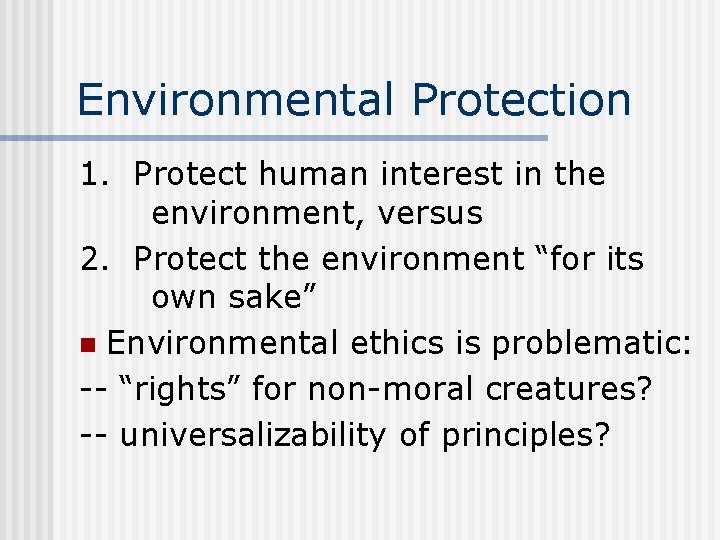 Environmental Protection

1. Protect human interest in the environment, versus

2. Protect the environment “for its own sake”

Environmental ethics is problematic:

-- “rights” for non-moral creatures?

-- universalizability of principles?